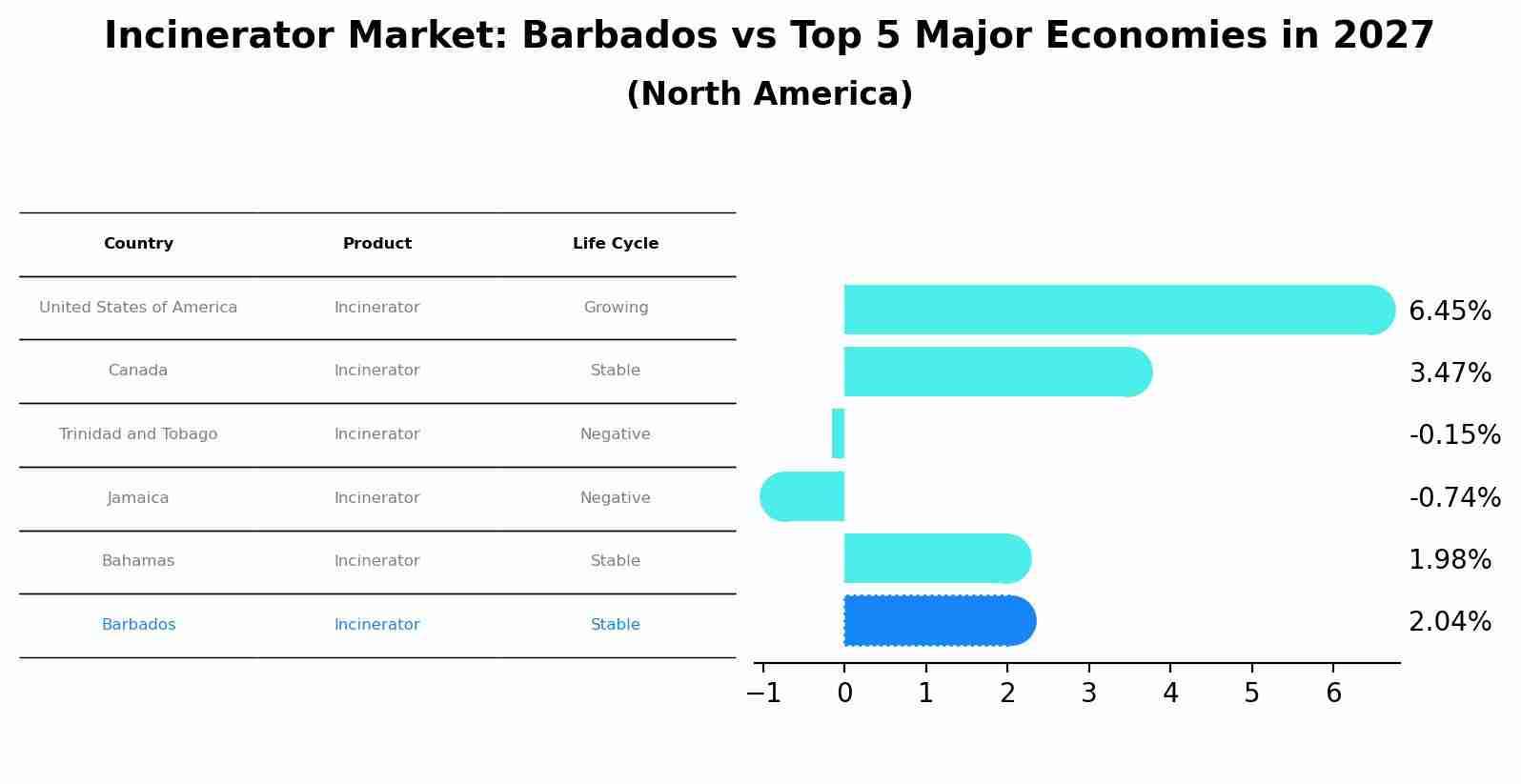 Incinerator Market: Barbados vs Top 5 Major Economies in 2027
(North America)

| Country | Product | Life Cycle |
|---|---|---|
| United States of America | Incinerator | Growing |
| Canada | Incinerator | Stable |
| Trinidad and Tobago | Incinerator | Negative |
| Jamaica | Incinerator | Negative |
| Bahamas | Incinerator | Stable |
| Barbados | Incinerator | Stable |

6.45%
3.47%
-0.15%
-0.74%
1.98%
2.04%

−1 0 1 2 3 4 5 6